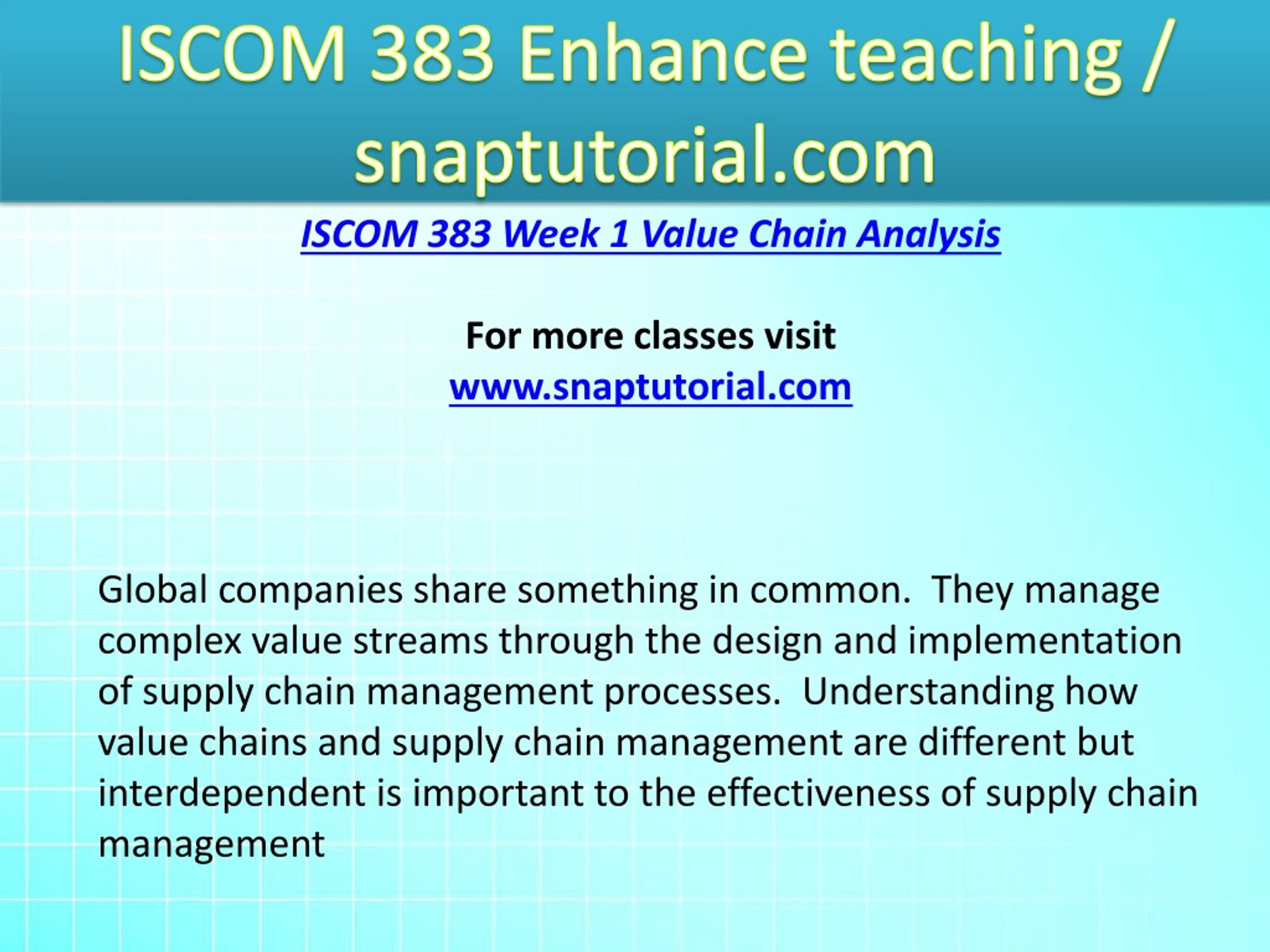 ISCOM 383 Enhance teaching / snaptutorial.com

ISCOM 383 Week 1 Value Chain Analysis

For more classes visit
www.snaptutorial.com

Global companies share something in common. They manage complex value streams through the design and implementation of supply chain management processes. Understanding how value chains and supply chain management are different but interdependent is important to the effectiveness of supply chain management